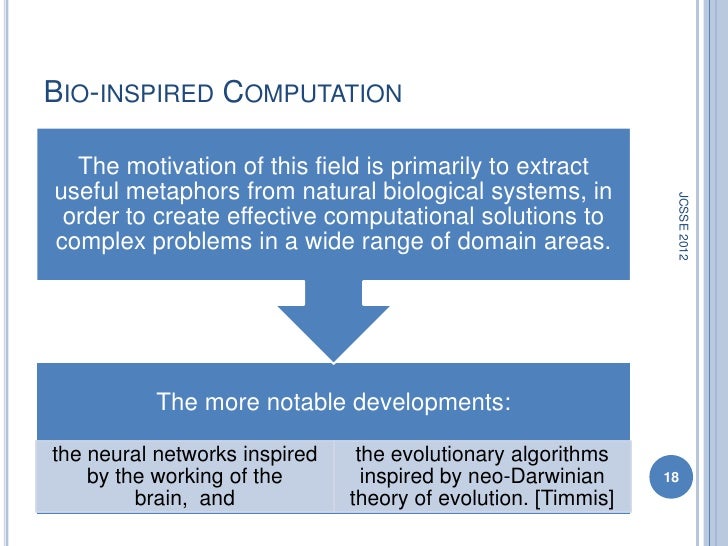 BIO-INSPIRED COMPUTATION

The motivation of this field is primarily to extract useful metaphors from natural biological systems, in order to create effective computational solutions to complex problems in a wide range of domain areas.

The more notable developments:

the neural networks inspired by the working of the brain, and

the evolutionary algorithms inspired by neo-Darwinian theory of evolution. [Timmis]

JCSSE 2012

18